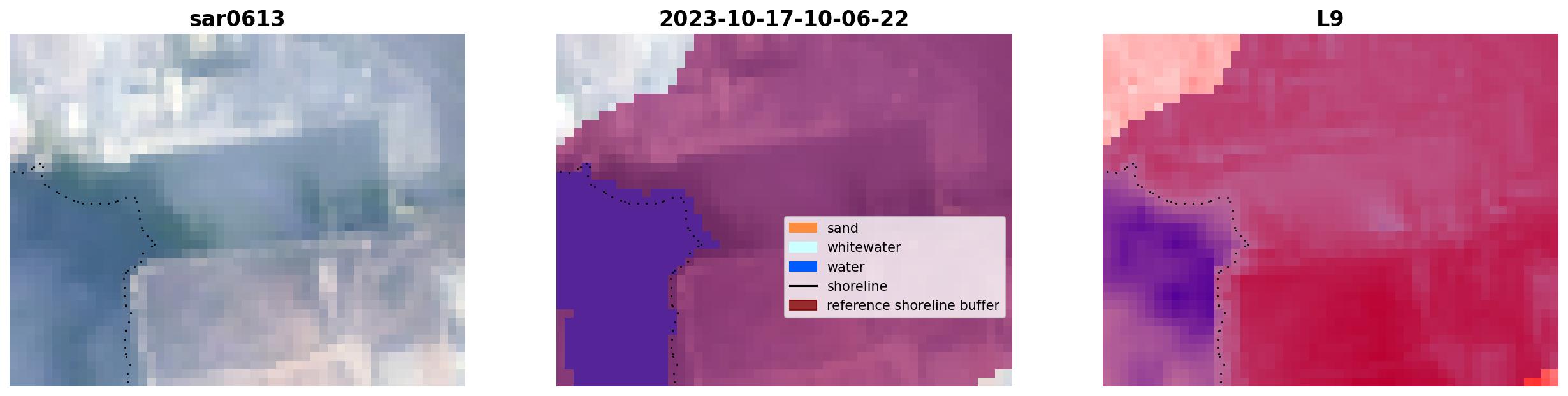 sar0613

2023-10-17-10-06-22

L9

sand
whitewater
water
shoreline
reference shoreline buffer